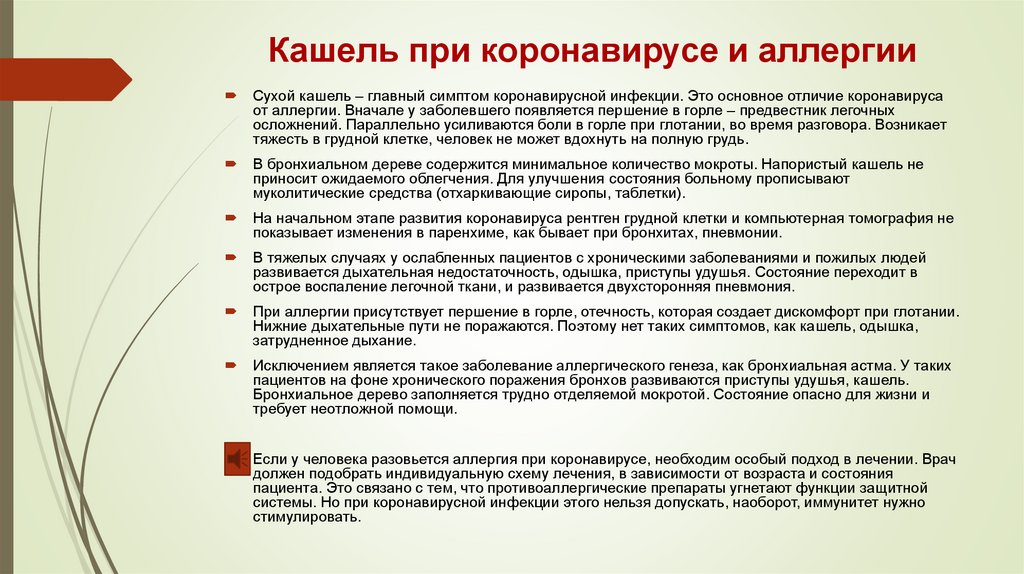 Кашель при коронавирусе и аллергии

Сухой кашель – главный симптом коронавирусной инфекции. Это основное отличие коронавируса от аллергии. Вначале у заболевшего появляется першение в горле – предвестник легочных осложнений. Параллельно усиливаются боли в горле при глотании, во время разговора. Возникает тяжесть в грудной клетке, человек не может вдохнуть на полную грудь.

В бронхиальном дереве содержится минимальное количество мокроты. Напористый кашель не приносит ожидаемого облегчения. Для улучшения состояния больному прописывают муколитические средства (отхаркивающие сиропы, таблетки).

На начальном этапе развития коронавируса рентген грудной клетки и компьютерная томография не показывает изменения в паренхиме, как бывает при бронхитах, пневмонии.

В тяжелых случаях у ослабленных пациентов с хроническими заболеваниями и пожилых людей развивается дыхательная недостаточность, одышка, приступы удушья. Состояние переходит в острое воспаление легочной ткани, и развивается двухсторонняя пневмония.

При аллергии присутствует першение в горле, отечность, которая создает дискомфорт при глотании. Нижние дыхательные пути не поражаются. Поэтому нет таких симптомов, как кашель, одышка, затрудненное дыхание.

Исключением является такое заболевание аллергического генеза, как бронхиальная астма. У таких пациентов на фоне хронического поражения бронхов развиваются приступы удушья, кашель. Бронхиальное дерево заполняется трудно отделяемой мокротой. Состояние опасно для жизни и требует неотложной помощи.

Если у человека разовьется аллергия при коронавирусе, необходим особый подход в лечении. Врач должен подобрать индивидуальную схему лечения, в зависимости от возраста и состояния пациента. Это связано с тем, что противоаллергические препараты угнетают функции защитной системы. Но при коронавирусной инфекции этого нельзя допускать, наоборот, иммунитет нужно стимулировать.